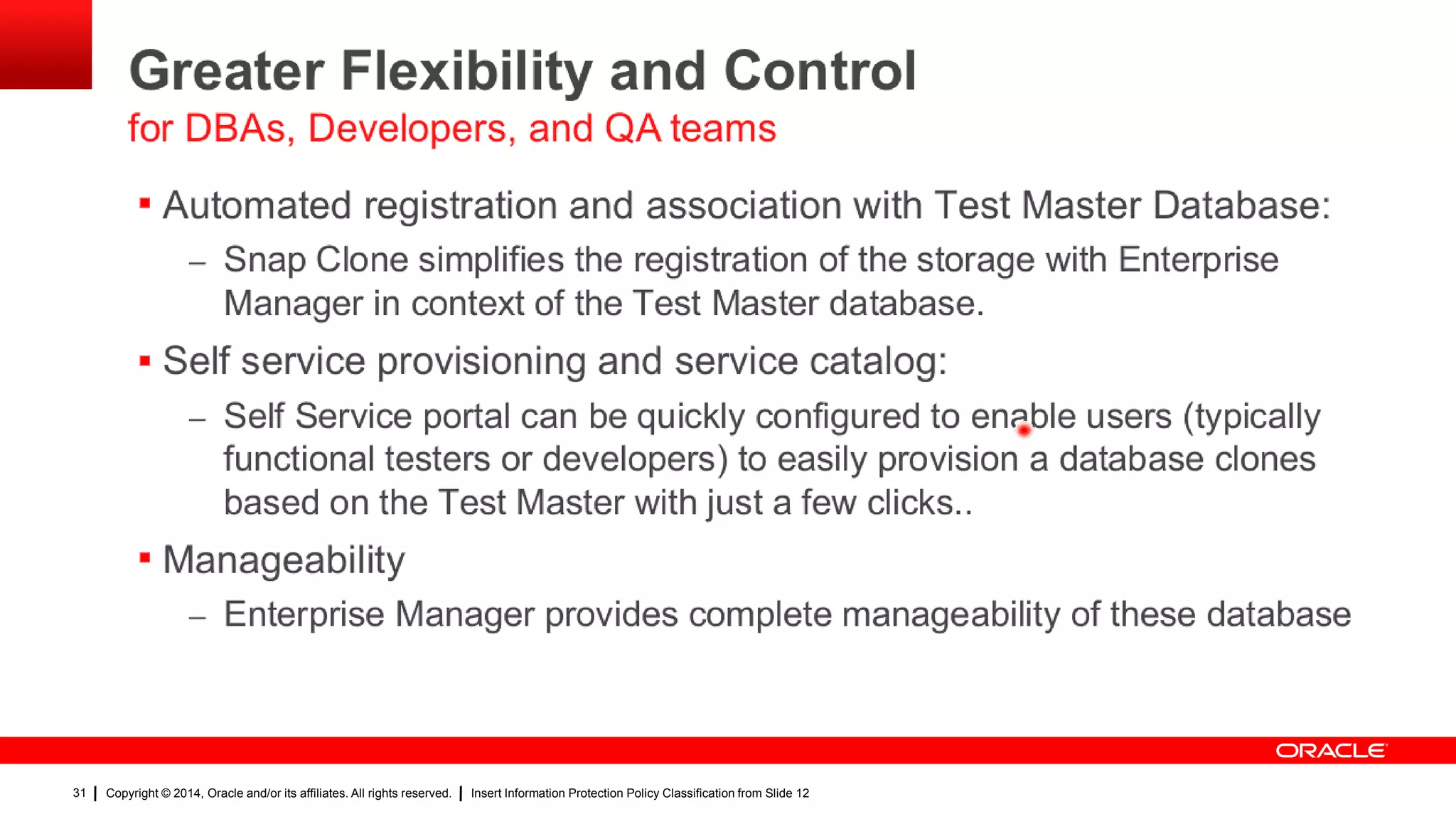 Greater Flexibility and Control
for DBAs, Developers, and QA teams

▪ Automated registration and association with Test Master Database:
– Snap Clone simplifies the registration of the storage with Enterprise Manager in context of the Test Master database.

▪ Self service provisioning and service catalog:
– Self Service portal can be quickly configured to enable users (typically functional testers or developers) to easily provision a database clones based on the Test Master with just a few clicks..

▪ Manageability
– Enterprise Manager provides complete manageability of these database

ORACLE

31 | Copyright © 2014, Oracle and/or its affiliates. All rights reserved. | Insert Information Protection Policy Classification from Slide 12